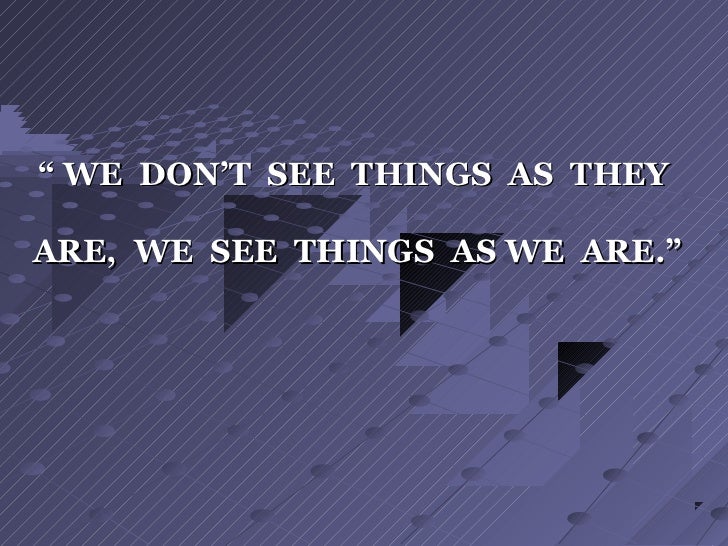 “ WE DON’T SEE THINGS AS THEY ARE, WE SEE THINGS AS WE ARE.”